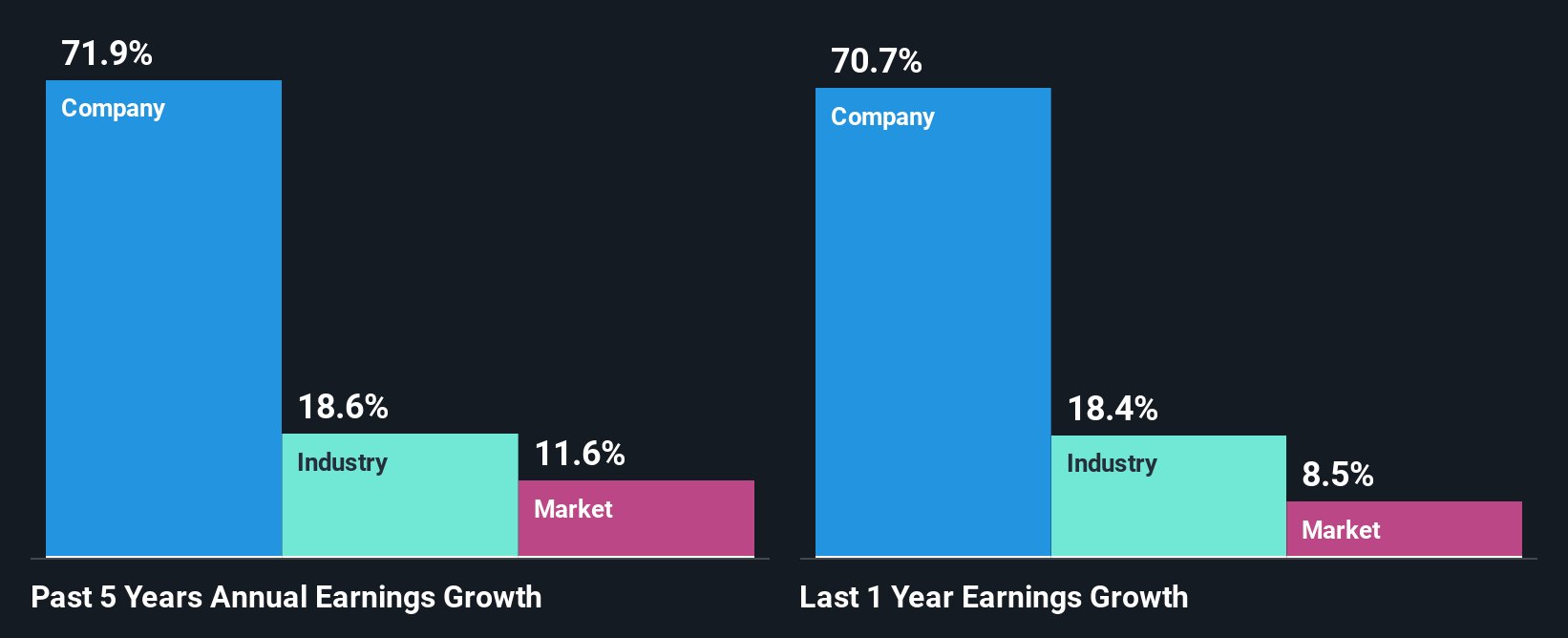 71.9%
Company

18.6%
Industry

11.6%
Market

Past 5 Years Annual Earnings Growth

70.7%
Company

18.4%
Industry

8.5%
Market

Last 1 Year Earnings Growth